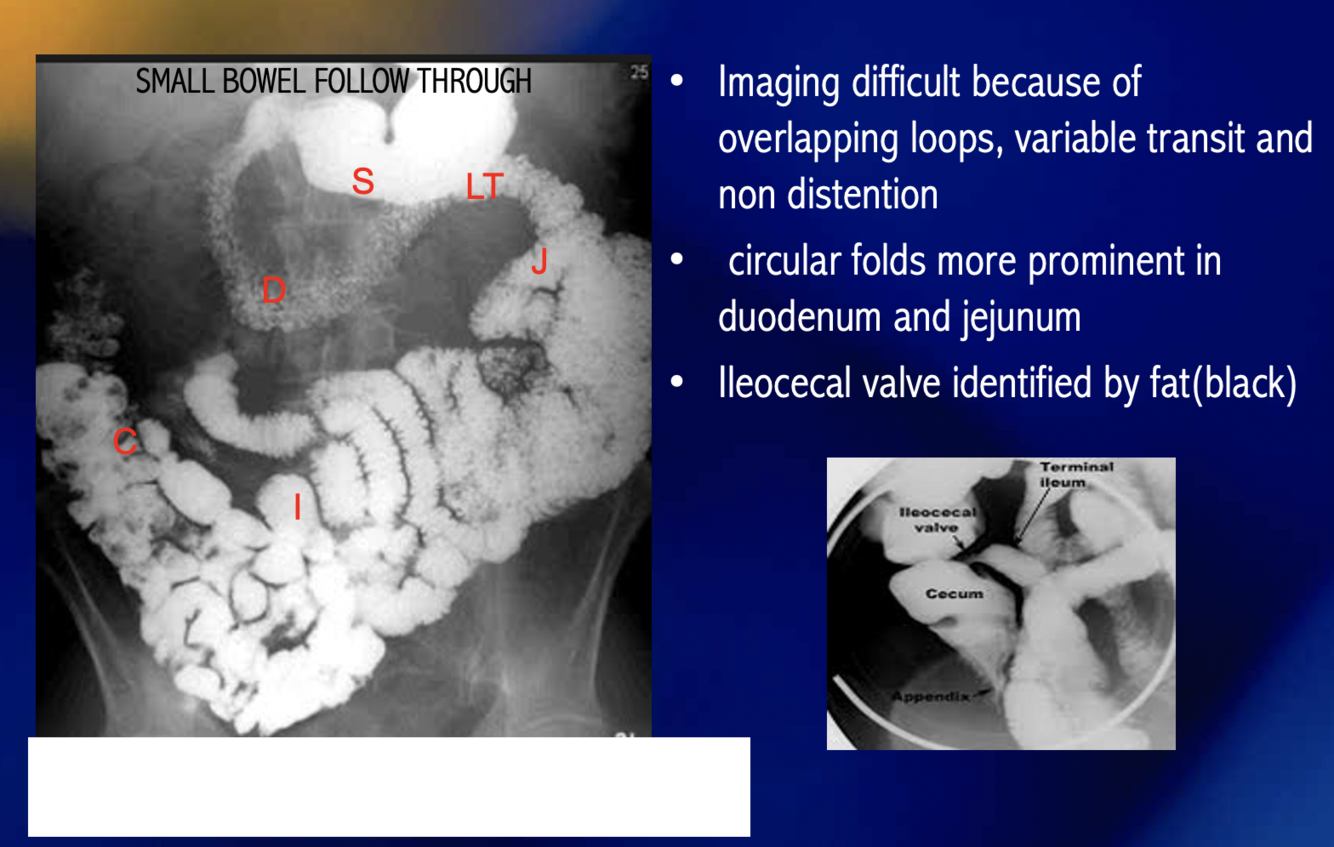 SMALL BOWEL FOLLOW THROUGH

25

S

LT

J

D

C

I

• Imaging difficult because of overlapping loops, variable transit and non distention

• circular folds more prominent in duodenum and jejunum

• Ileocecal valve identified by fat(black)

Terminal ileum

Ileocecal valve

Cecum

Appendix